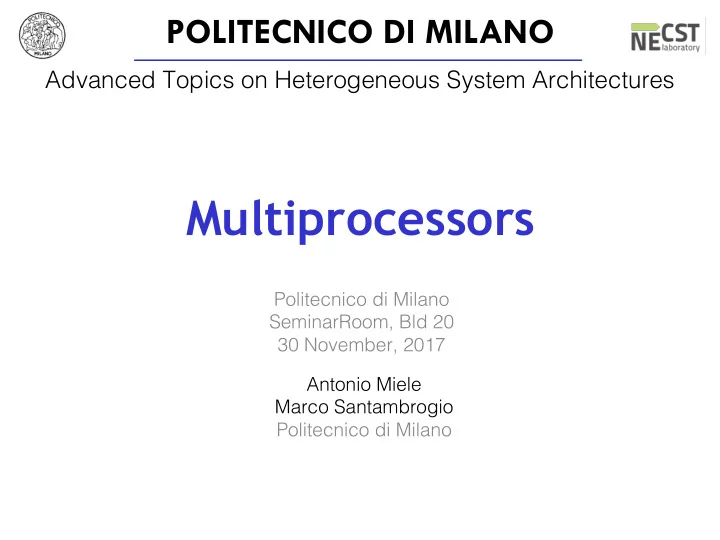 POLITECNICO MILANO

POLITECNICO DI MILANO

NECST laboratory

Advanced Topics on Heterogeneous System Architectures

Multiprocessors

Politecnico di Milano
SeminarRoom, Bld 20
30 November, 2017

Antonio Miele
Marco Santambrogio
Politecnico di Milano